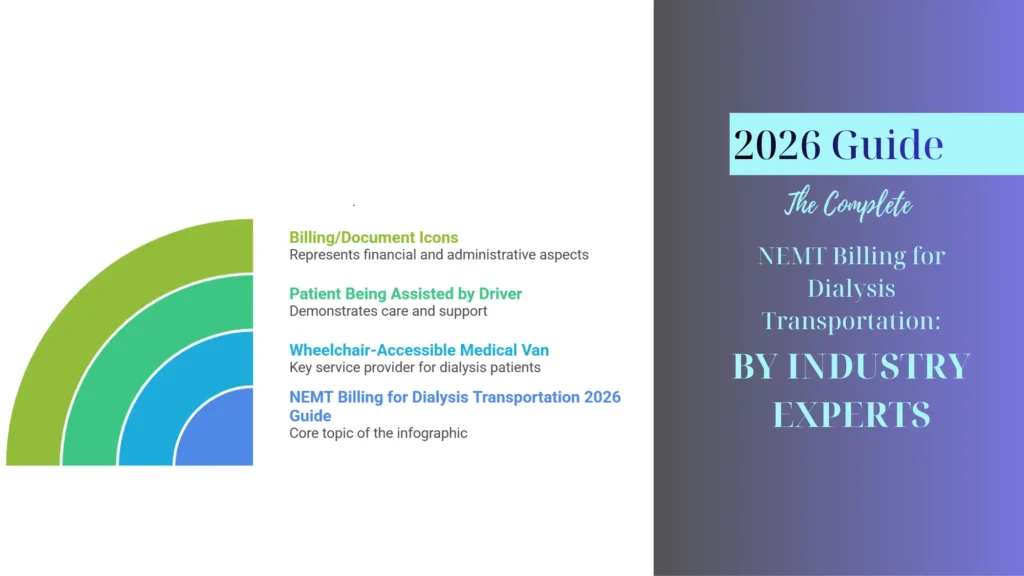 Billing/Document Icons
Represents financial and administrative aspects

Patient Being Assisted by Driver
Demonstrates care and support

Wheelchair-Accessible Medical Van
Key service provider for dialysis patients

NEMT Billing for Dialysis Transportation 2026 Guide
Core topic of the infographic

2026 Guide

The Complete

NEMT Billing for Dialysis Transportation:

BY INDUSTRY EXPERTS